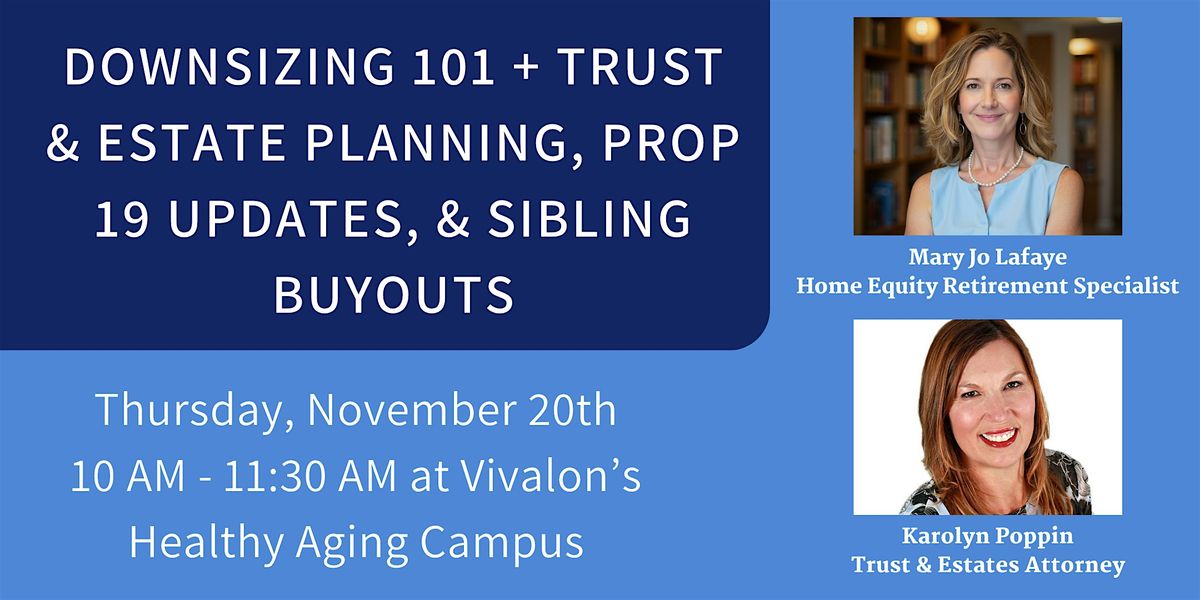 DOWNSIZING 101 + TRUST & ESTATE PLANNING, PROP 19 UPDATES, & SIBLING BUYOUTS

Thursday, November 20th
10 AM - 11:30 AM at Vivalon's Healthy Aging Campus

Mary Jo Lafaye
Home Equity Retirement Specialist

Karolyn Poppin
Trust & Estates Attorney